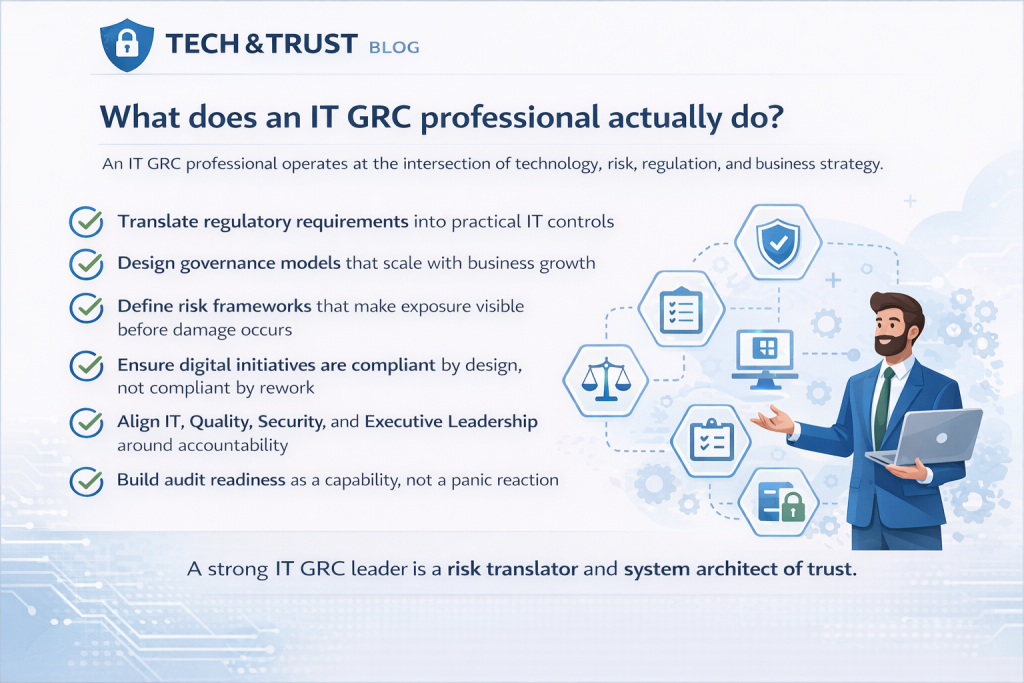 TECH & TRUST BLOG

What does an IT GRC professional actually do?

An IT GRC professional operates at the intersection of technology, risk, regulation, and business strategy.

Translate regulatory requirements into practical IT controls

Design governance models that scale with business growth

Define risk frameworks that make exposure visible before damage occurs

Ensure digital initiatives are compliant by design, not compliant by rework

Align IT, Quality, Security, and Executive Leadership around accountability

Build audit readiness as a capability, not a panic reaction

A strong IT GRC leader is a risk translator and system architect of trust.